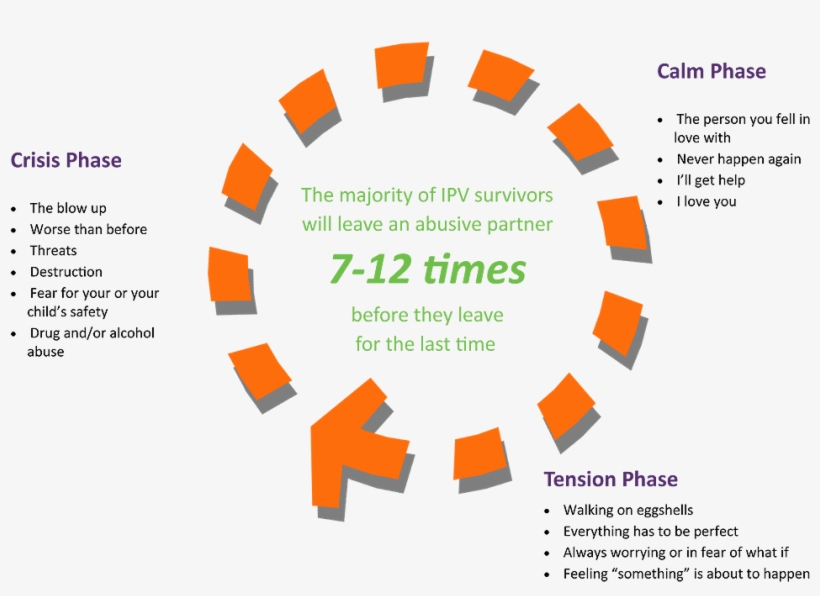 Crisis Phase

- The blow up
- Worse than before
- Threats
- Destruction
- Fear for your or your child's safety
- Drug and/or alcohol abuse

The majority of IPV survivors will leave an abusive partner

7-12 times

before they leave for the last time

Calm Phase

- The person you fell in love with
- Never happen again
- I'll get help
- I love you

Tension Phase

- Walking on eggshells
- Everything has to be perfect
- Always worrying or in fear of what if
- Feeling "something" is about to happen